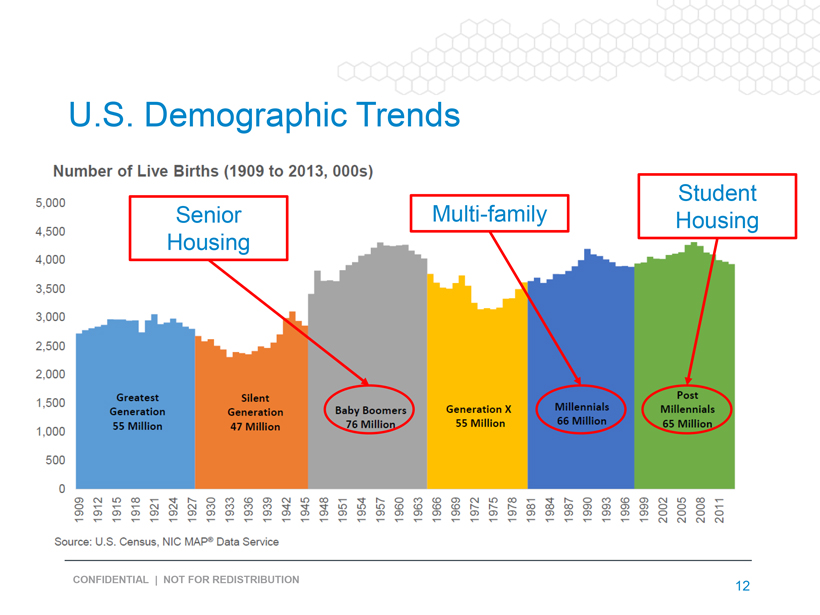 U.S. Demographic Trends

Number of Live Births (1909 to 2013, 000s)

Senior Housing

Multi-family

Student Housing

5,000
4,500
4,000
3,500
3,000
2,500
2,000
1,500
1,000
500
0

Greatest Generation 55 Million

Silent Generation 47 Million

Baby Boomers 76 Million

Generation X 55 Million

Millennials 66 Million

Post Millennials 65 Million

1909 1912 1915 1918 1921 1924 1927 1930 1933 1936 1939 1942 1945 1948 1951 1954 1957 1960 1963 1966 1969 1972 1975 1978 1981 1984 1987 1990 1993 1996 1999 2002 2005 2008 2011

Source: U.S. Census, NIC MAP® Data Service

CONFIDENTIAL | NOT FOR REDISTRIBUTION

12